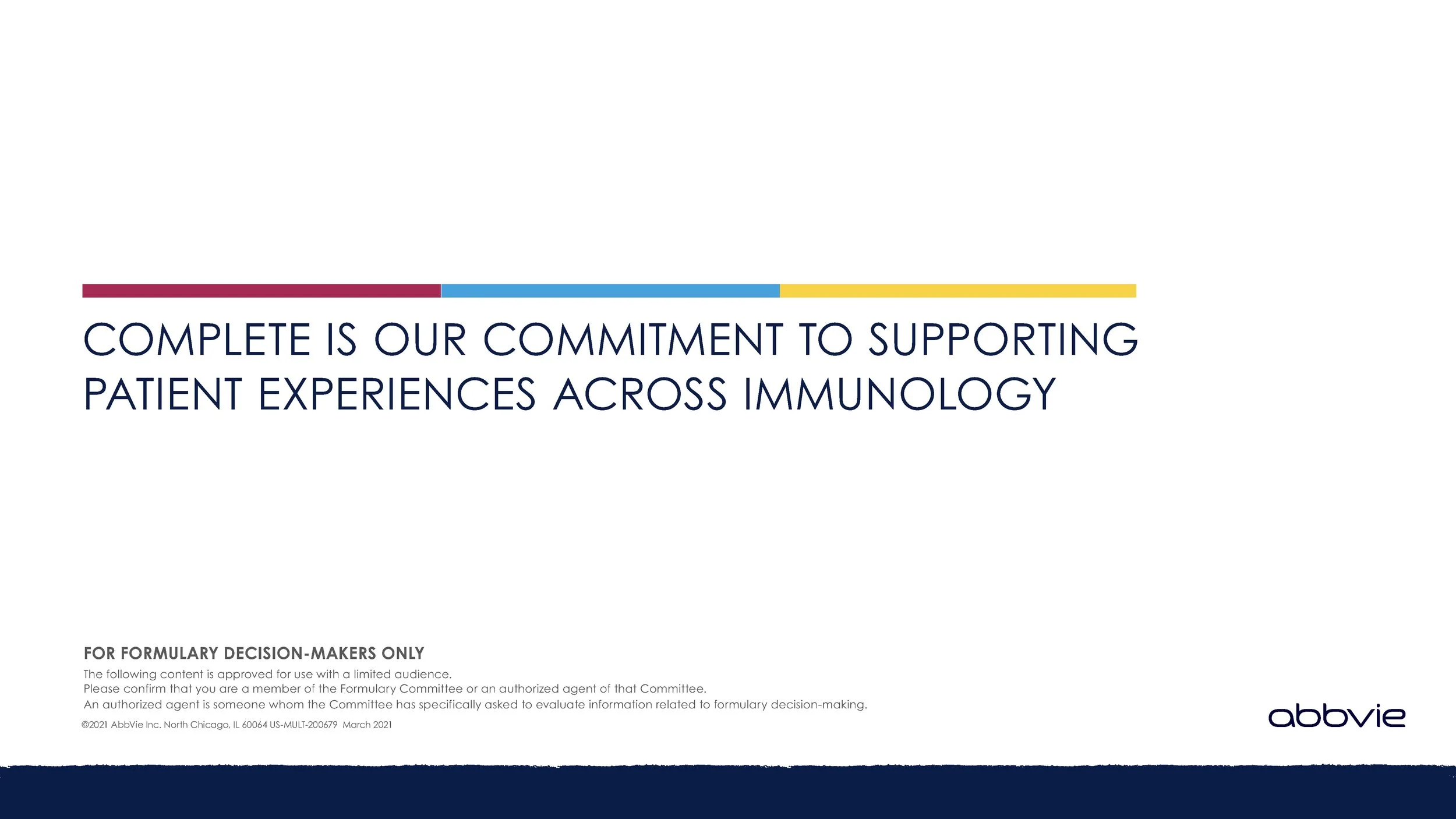 COMPLETE IS OUR COMMITMENT TO SUPPORTING PATIENT EXPERIENCES ACROSS IMMUNOLOGY

FOR FORMULARY DECISION-MAKERS ONLY

The following content is approved for use with a limited audience.
Please confirm that you are a member of the Formulary Committee or an authorized agent of that Committee.
An authorized agent is someone whom the Committee has specifically asked to evaluate information related to formulary decision-making.

©2021 AbbVie Inc. North Chicago, IL 60064 US-MULT-200679 March 2021

abbvie